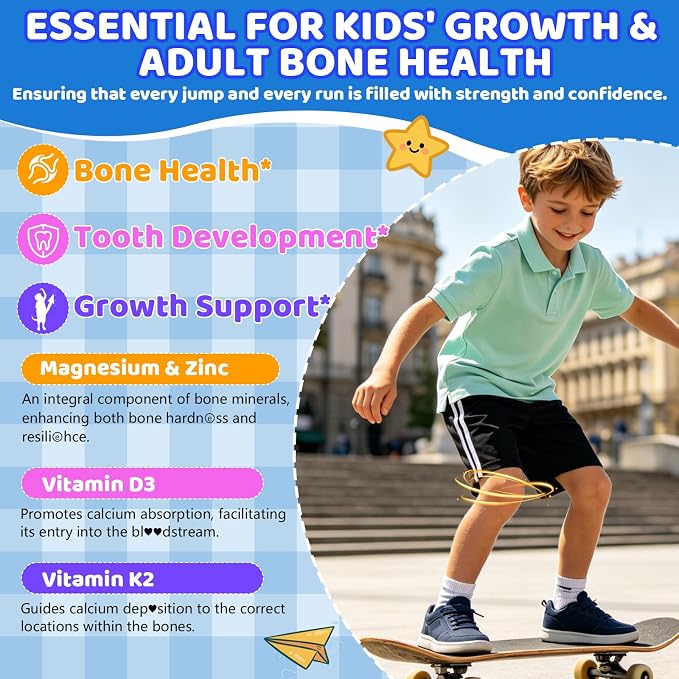 ESSENTIAL FOR KIDS' GROWTH & ADULT BONE HEALTH

Ensuring that every jump and every run is filled with strength and confidence.

Bone Health*

Tooth Development*

Growth Support*

Magnesium & Zinc

An integral component of bone minerals, enhancing both bone hardn©ss and resili©hce.

Vitamin D3

Promotes calcium absorption, facilitating its entry into the bl♥♥dstream.

Vitamin K2

Guides calcium dep♥sition to the correct locations within the bones.